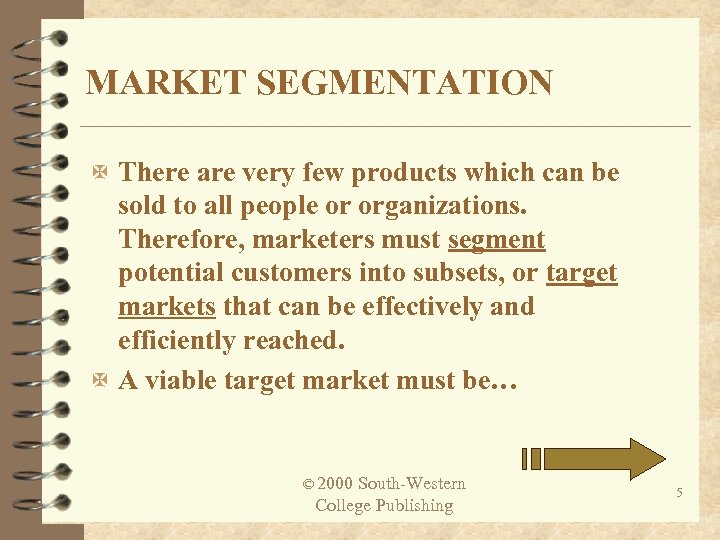 MARKET SEGMENTATION

There are very few products which can be sold to all people or organizations. Therefore, marketers must segment potential customers into subsets, or target markets that can be effectively and efficiently reached.

A viable target market must be…

© 2000 South-Western College Publishing

5